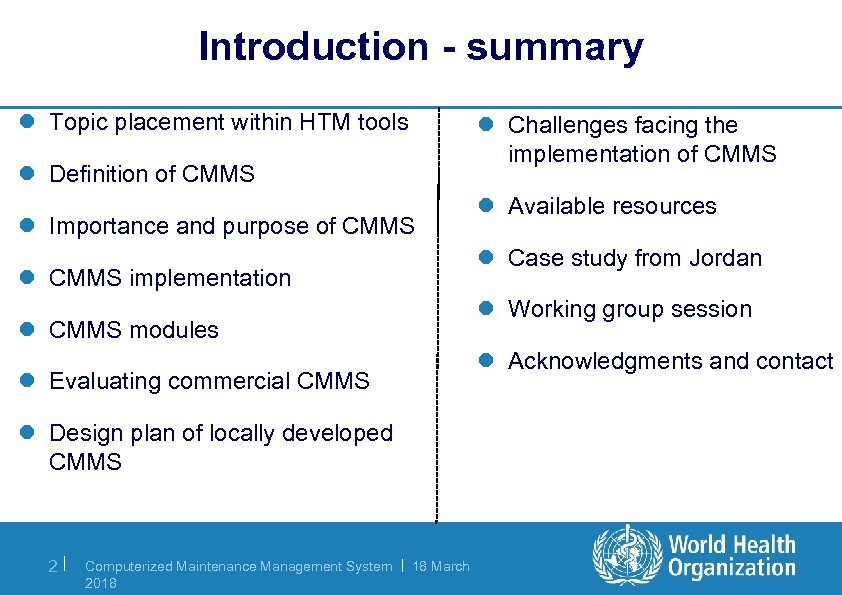 Introduction - summary

- Topic placement within HTM tools
- Definition of CMMS
- Importance and purpose of CMMS
- CMMS implementation
- CMMS modules
- Evaluating commercial CMMS
- Design plan of locally developed CMMS

- Challenges facing the implementation of CMMS
- Available resources
- Case study from Jordan
- Working group session
- Acknowledgments and contact

2 | Computerized Maintenance Management System | 18 March 2018

World Health Organization